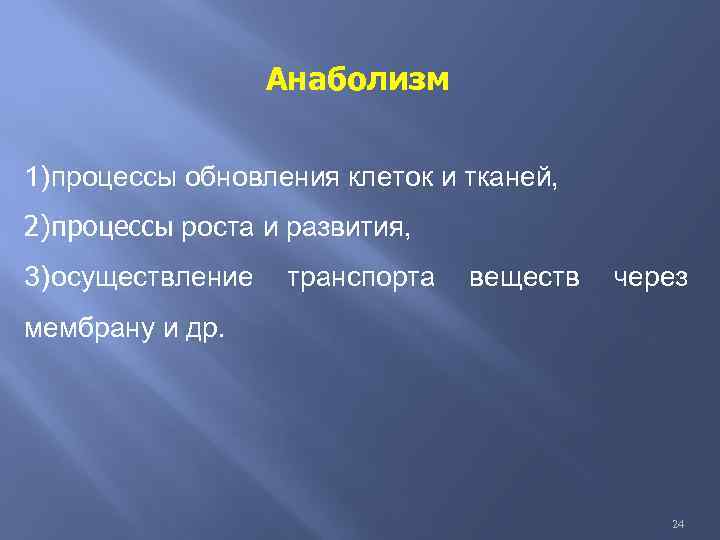 Анаболизм

1)процессы обновления клеток и тканей,

2)процессы роста и развития,

3)осуществление транспорта веществ через мембрану и др.

24